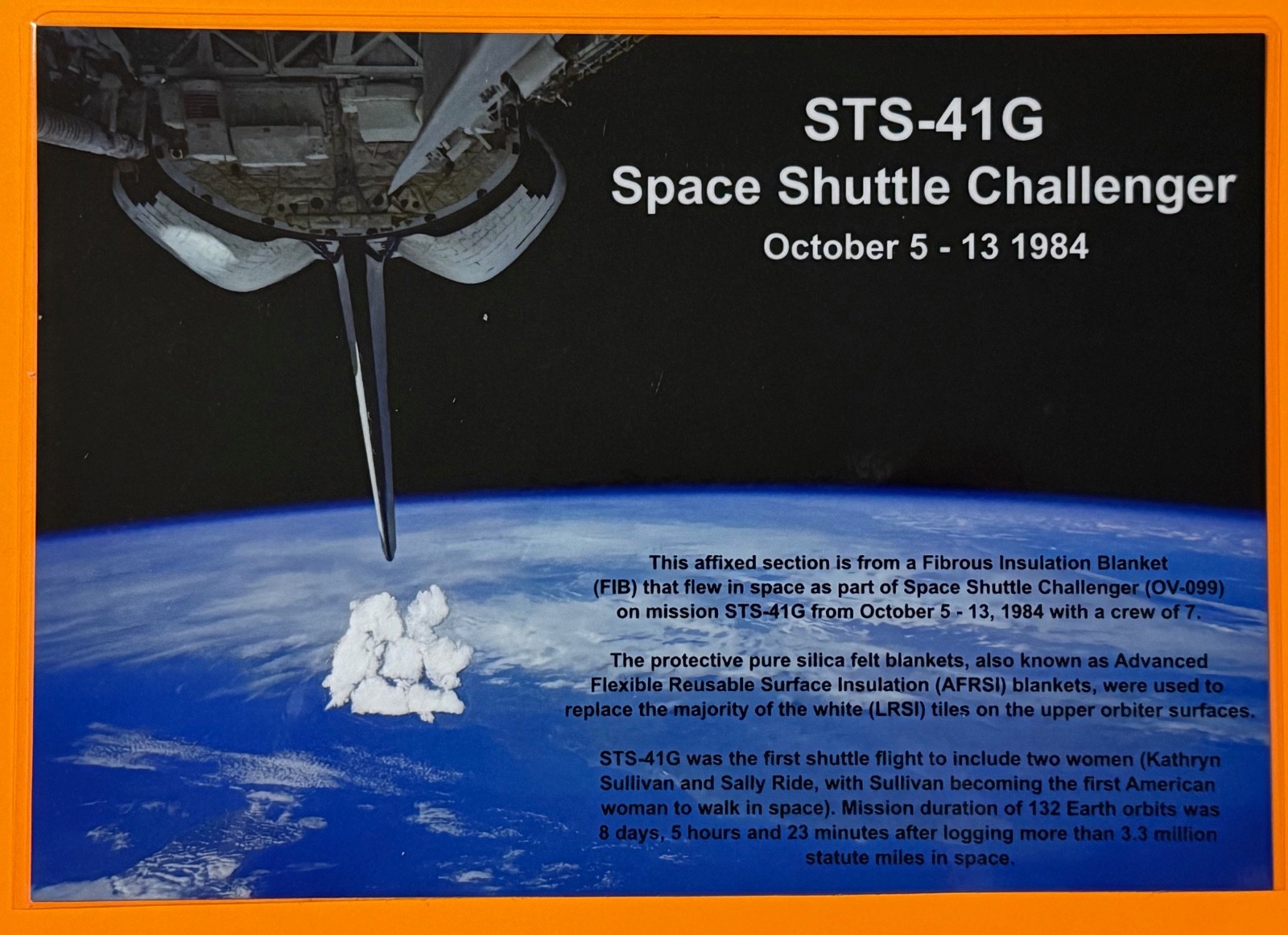 STS-41G
Space Shuttle Challenger
October 5 - 13 1984

This affixed section is from a Fibrous Insulation Blanket (FIB) that flew in space as part of Space Shuttle Challenger (OV-099) on mission STS-41G from October 5 - 13, 1984 with a crew of 7.

The protective pure silica felt blankets, also known as Advanced Flexible Reusable Surface Insulation (AFRSI) blankets, were used to replace the majority of the white (LRSI) tiles on the upper orbiter surfaces.

STS-41G was the first shuttle flight to include two women (Kathryn Sullivan and Sally Ride, with Sullivan becoming the first American woman to walk in space). Mission duration of 132 Earth orbits was 8 days, 5 hours and 23 minutes after logging more than 3.3 million statute miles in space.